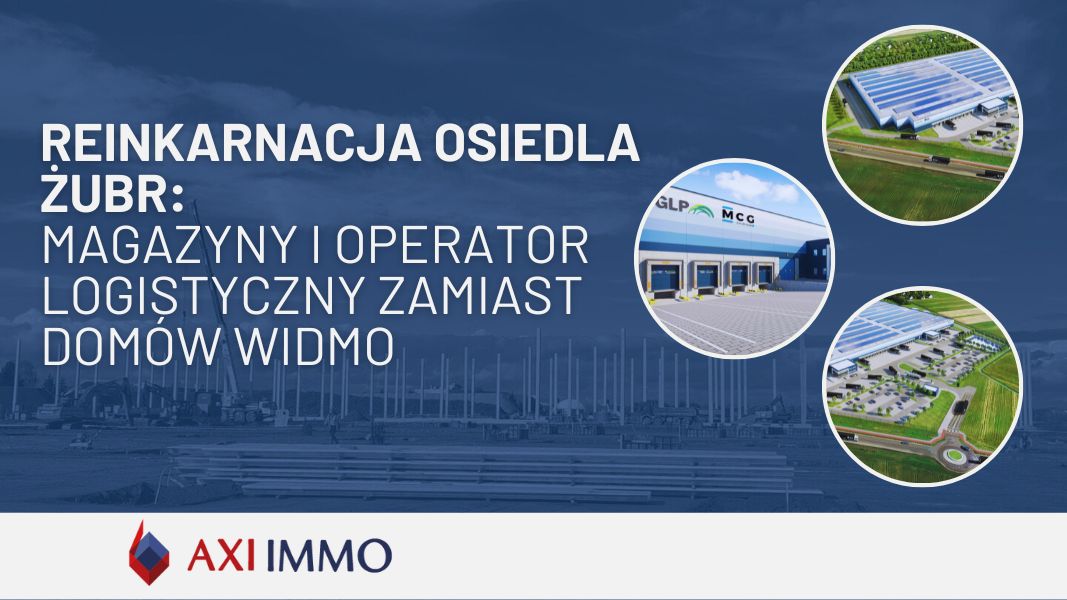 REINKARNACJA OSIEDLA ŻUBR:
MAGAZYNY I OPERATOR LOGISTYCZNY ZAMIAST DOMÓW WIDMO

GLP MCG

AXI IMMO